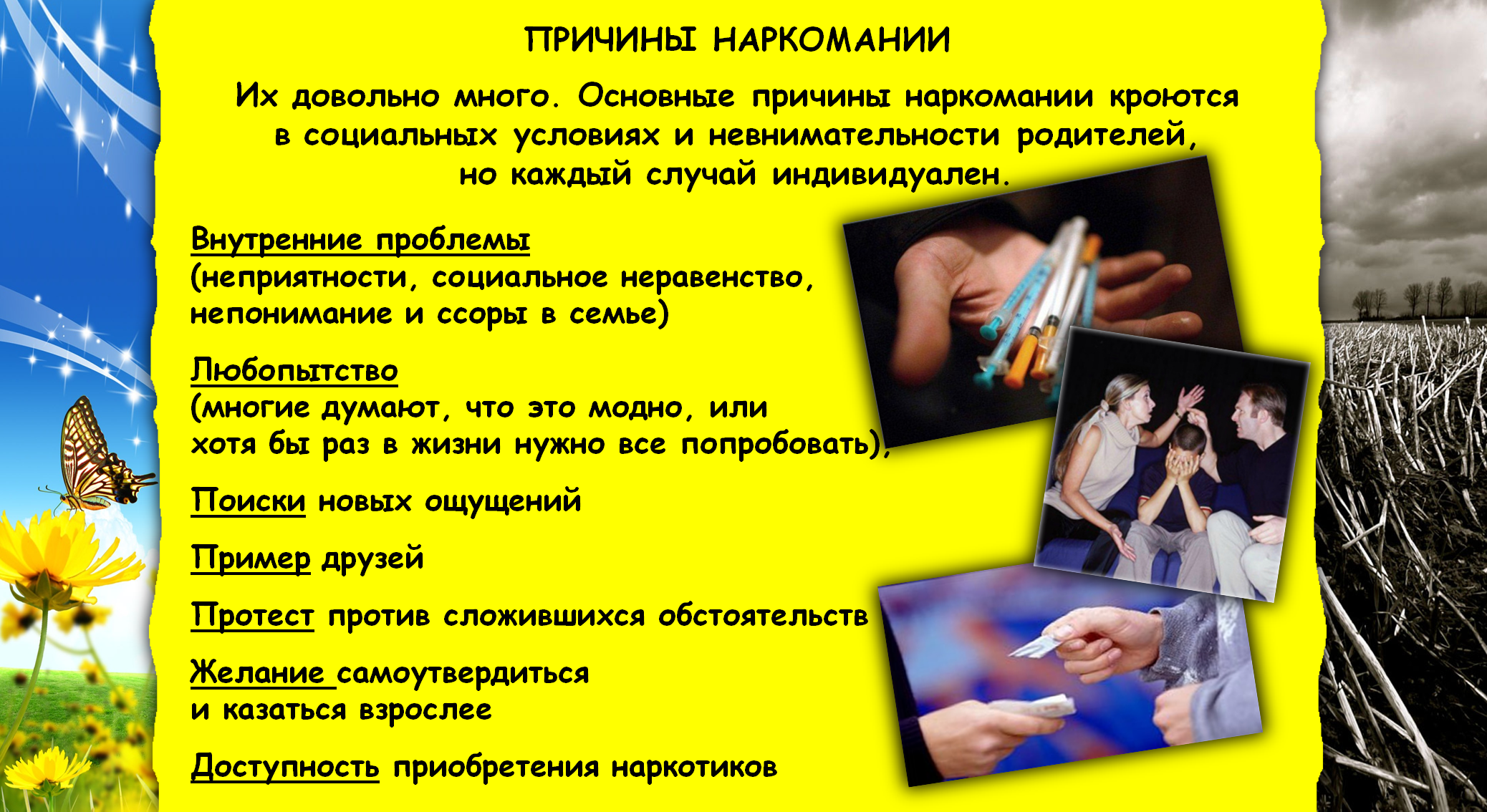 ПРИЧИНЫ НАРКОМАНИИ

Их довольно много. Основные причины наркомании кроются в социальных условиях и невнимательности родителей, но каждый случай индивидуален.

Внутренние проблемы
(неприятности, социальное неравенство, непонимание и ссоры в семье)

Любопытство
(многие думают, что это модно, или хотя бы раз в жизни нужно все попробовать),

Поиски новых ощущений

Пример друзей

Протест против сложившихся обстоятельств

Желание самоутвердиться и казаться взрослее

Доступность приобретения наркотиков